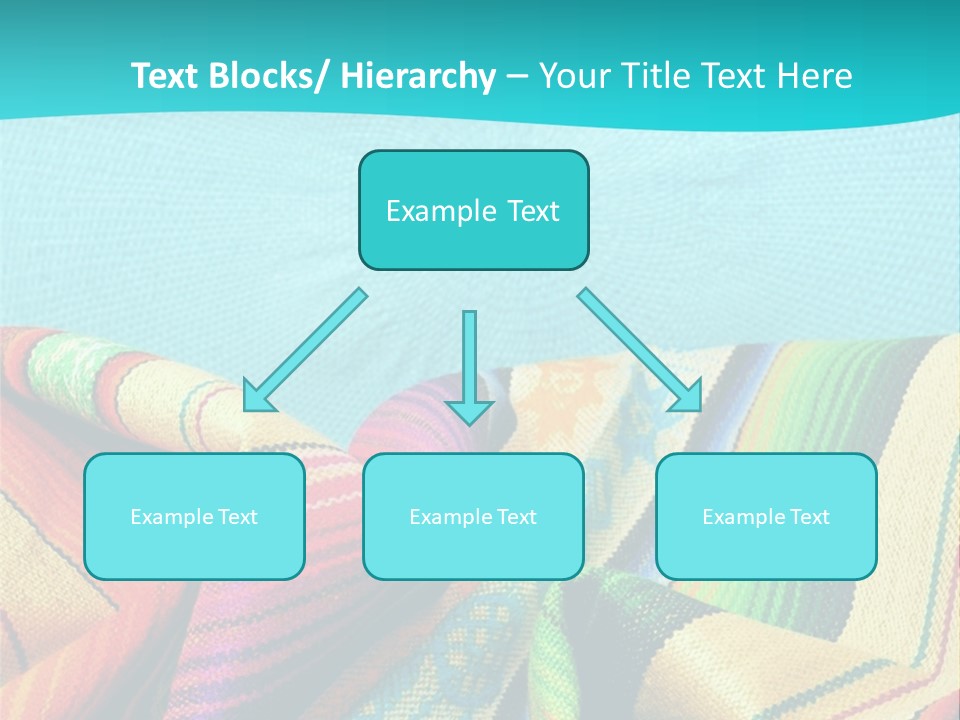 Text Blocks/ Hierarchy – Your Title Text Here

Example Text

Example Text

Example Text

Example Text